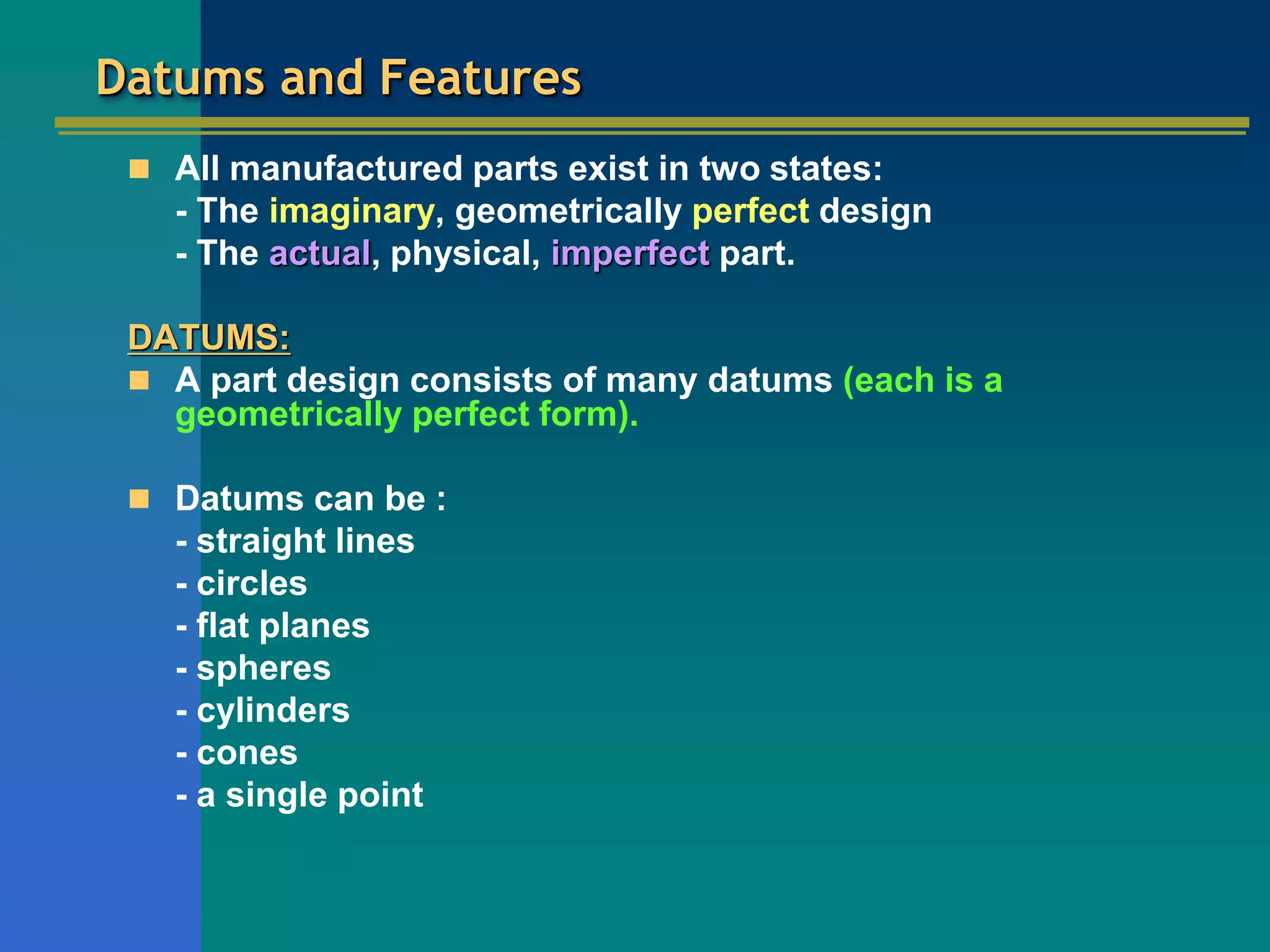 Datums and Features

All manufactured parts exist in two states:
- The imaginary, geometrically perfect design
- The actual, physical, imperfect part.

DATUMS:

A part design consists of many datums (each is a geometrically perfect form).

Datums can be :
- straight lines
- circles
- flat planes
- spheres
- cylinders
- cones
- a single point